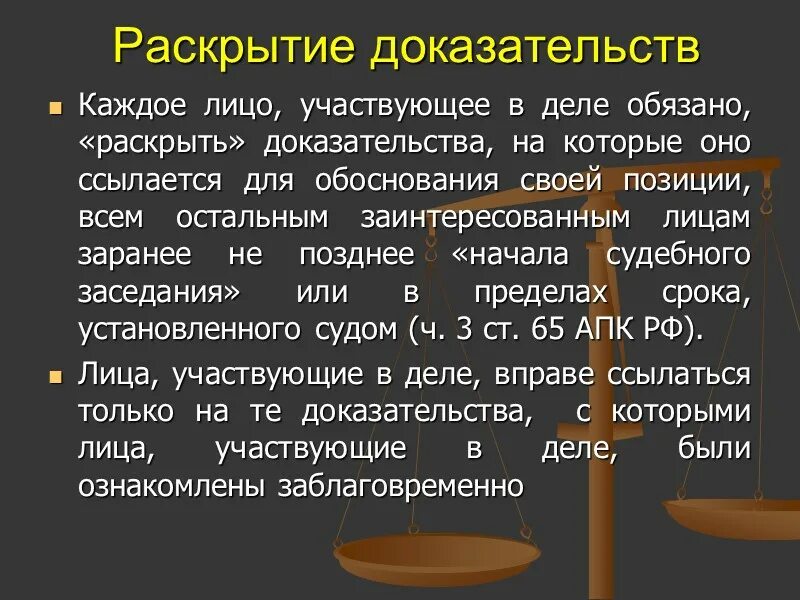 Раскрытие доказательств

Каждое лицо, участвующее в деле обязано, «раскрыть» доказательства, на которые оно ссылается для обоснования своей позиции, всем остальным заинтересованным лицам заранее не позднее «начала судебного заседания» или в пределах срока, установленного судом (ч. 3 ст. 65 АПК РФ).

Лица, участвующие в деле, вправе ссылаться только на те доказательства, с которыми лица, участвующие в деле, были ознакомлены заблаговременно